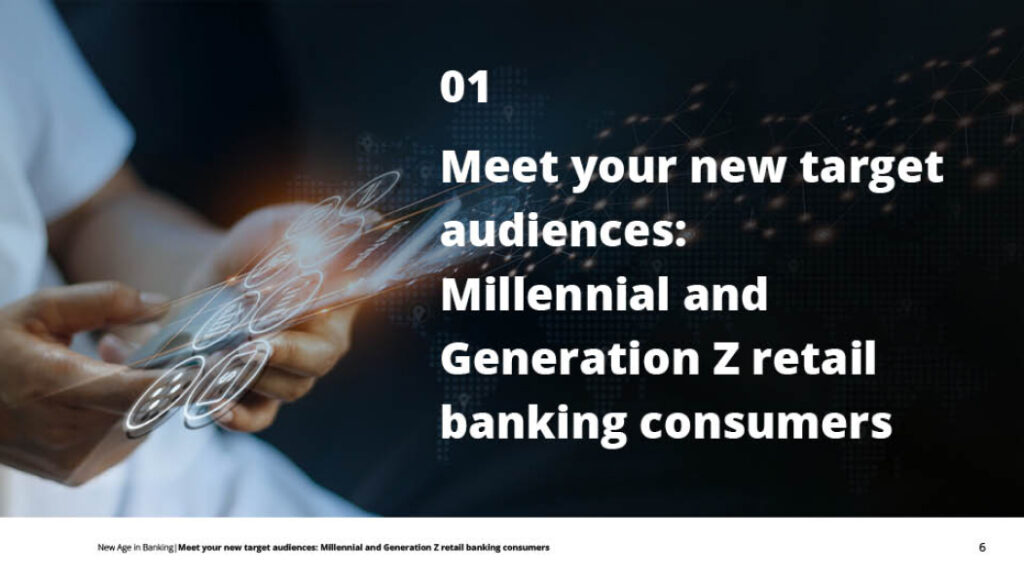 01

Meet your new target audiences: Millennial and Generation Z retail banking consumers

New Age in Banking | Meet your new target audiences: Millennial and Generation Z retail banking consumers

6